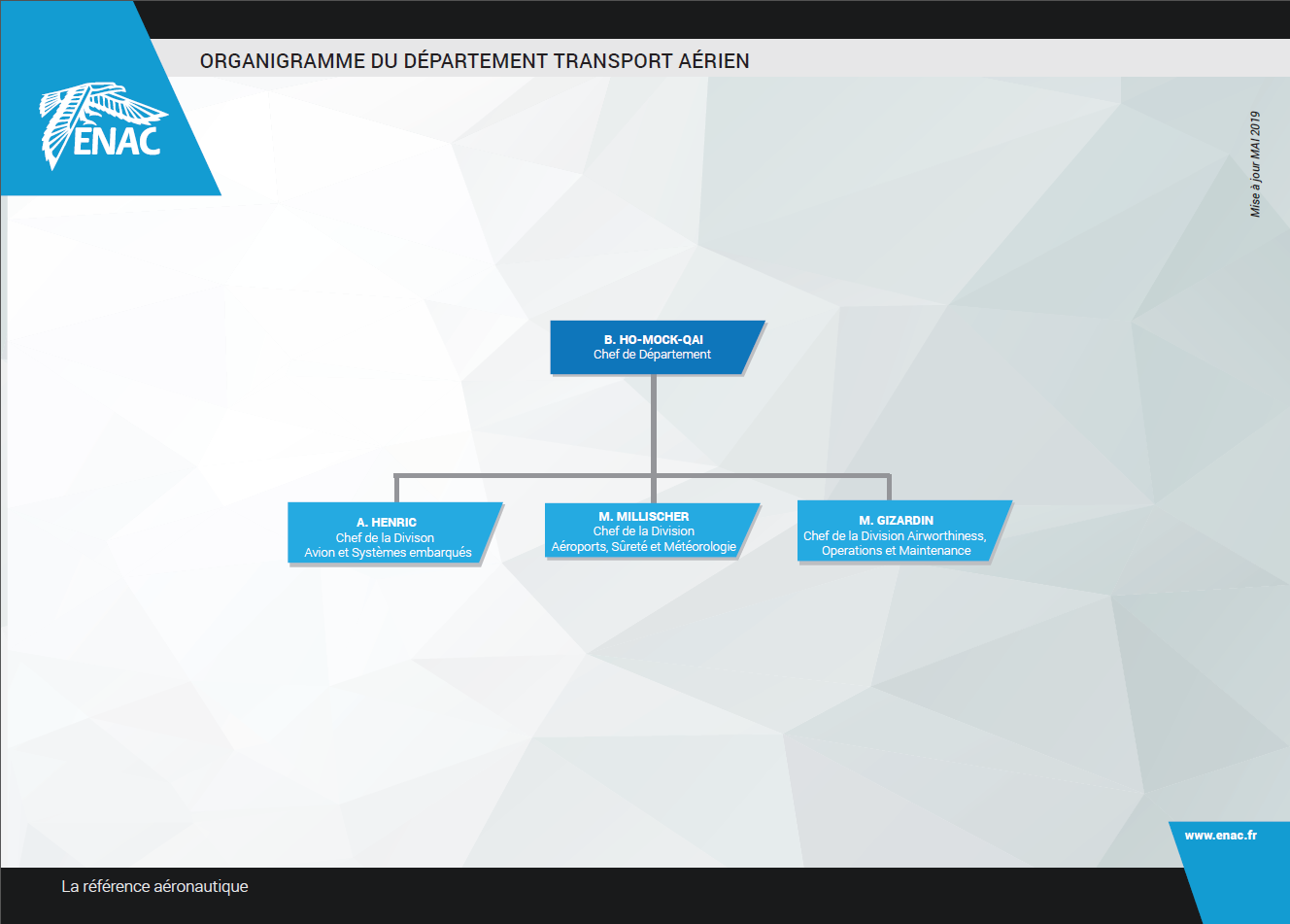 ENAC

ORGANIGRAMME DU DÉPARTEMENT TRANSPORT AÉRIEN

Mise à jour MAI 2019

B. HO-MOCK-QAI
Chef de Département

A. HENRIC
Chef de la Divison
Avion et Systèmes embarqués

M. MILLISCHER
Chef de la Division
Aéroports, Sûreté et Météorologie

M. GIZARDIN
Chef de la Division Airworthiness, Operations et Maintenance

www.enac.fr

La référence aéronautique